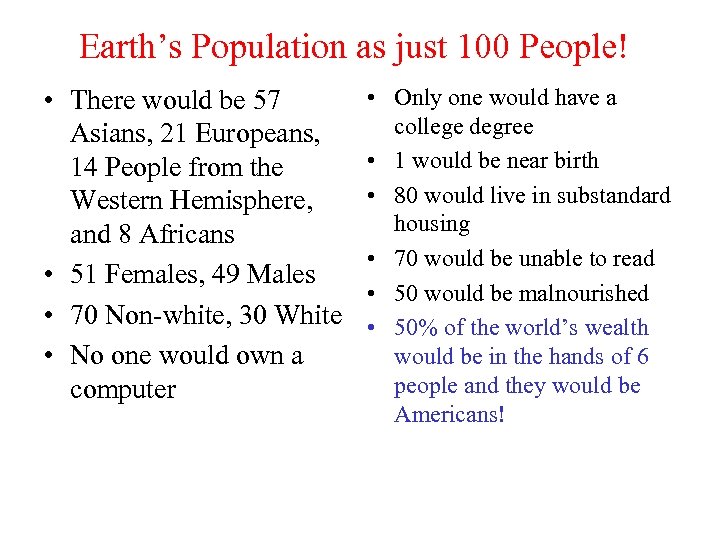 Earth’s Population as just 100 People!

• There would be 57 Asians, 21 Europeans, 14 People from the Western Hemisphere, and 8 Africans
• 51 Females, 49 Males
• 70 Non-white, 30 White
• No one would own a computer

• Only one would have a college degree
• 1 would be near birth
• 80 would live in substandard housing
• 70 would be unable to read
• 50 would be malnourished
• 50% of the world’s wealth would be in the hands of 6 people and they would be Americans!